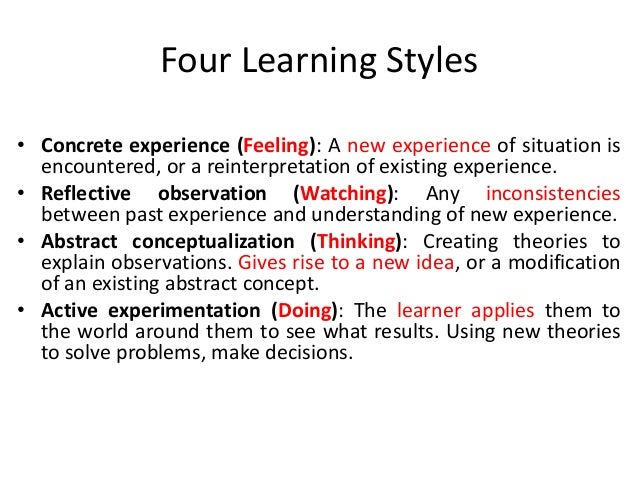 Four Learning Styles

• Concrete experience (Feeling): A new experience of situation is encountered, or a reinterpretation of existing experience.
• Reflective observation (Watching): Any inconsistencies between past experience and understanding of new experience.
• Abstract conceptualization (Thinking): Creating theories to explain observations. Gives rise to a new idea, or a modification of an existing abstract concept.
• Active experimentation (Doing): The learner applies them to the world around them to see what results. Using new theories to solve problems, make decisions.